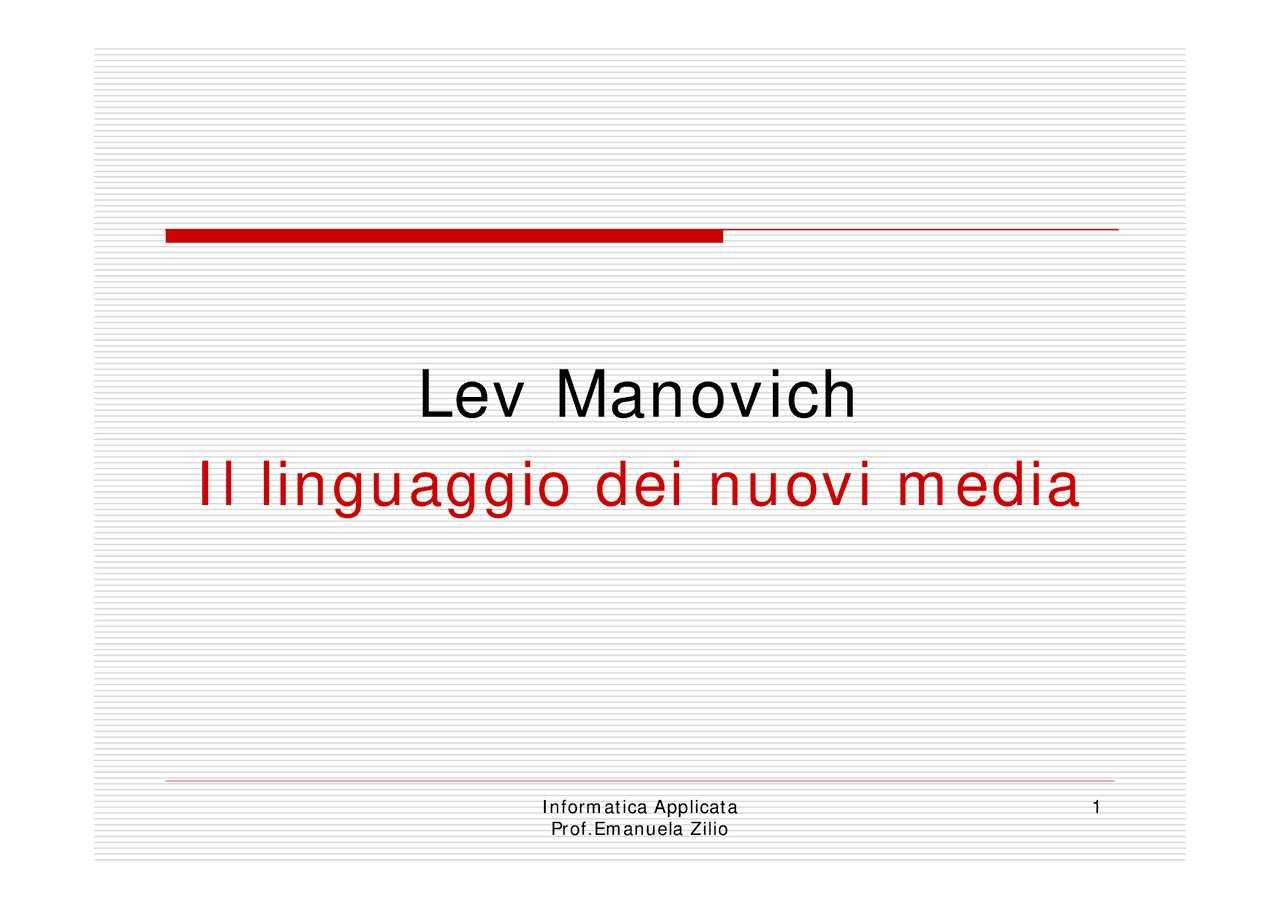 Lev Manovich

Il linguaggio dei nuovi media

Informatica Applicata
Prof.Emanuela Zilio

1